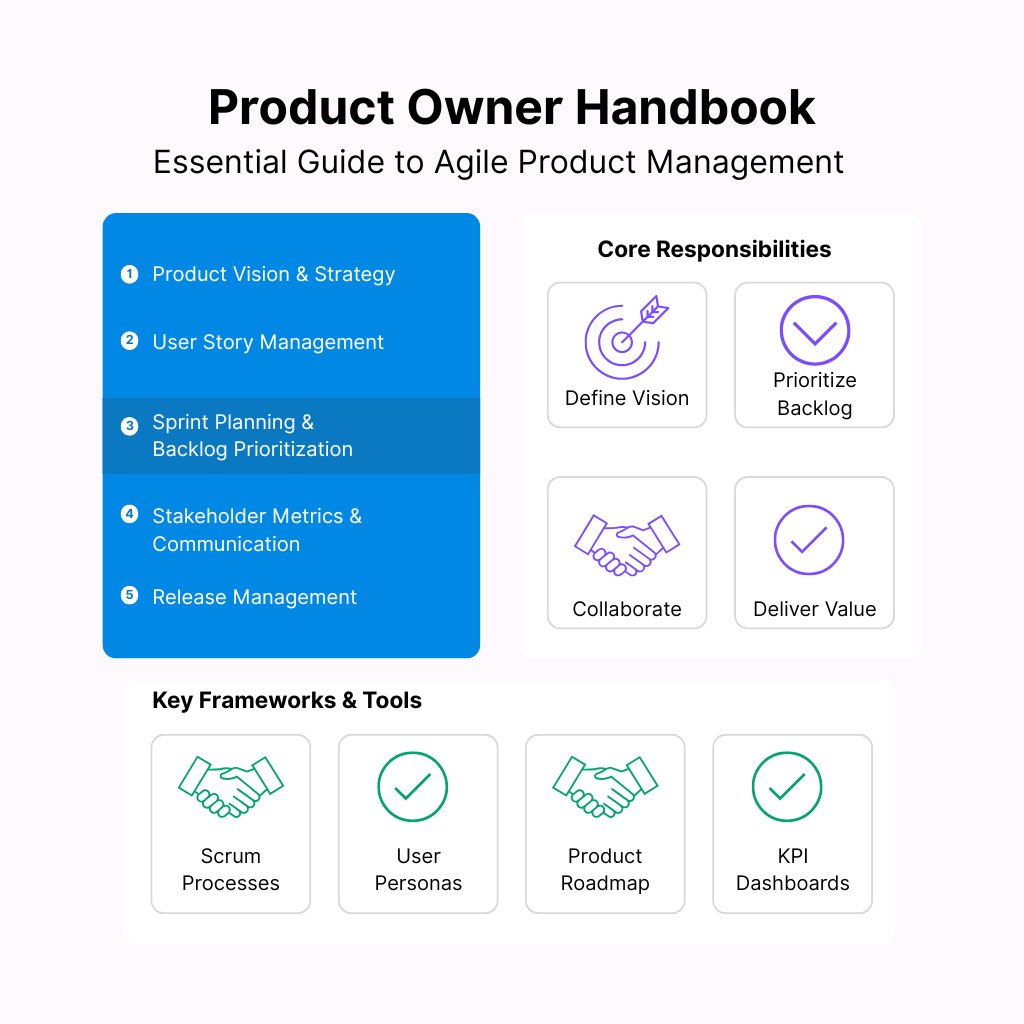 Product Owner Handbook
Essential Guide to Agile Product Management

1 Product Vision & Strategy
2 User Story Management
3 Sprint Planning & Backlog Prioritization
4 Stakeholder Metrics & Communication
5 Release Management

Core Responsibilities

Define Vision
Prioritize Backlog
Collaborate
Deliver Value

Key Frameworks & Tools

Scrum Processes
User Personas
Product Roadmap
KPI Dashboards